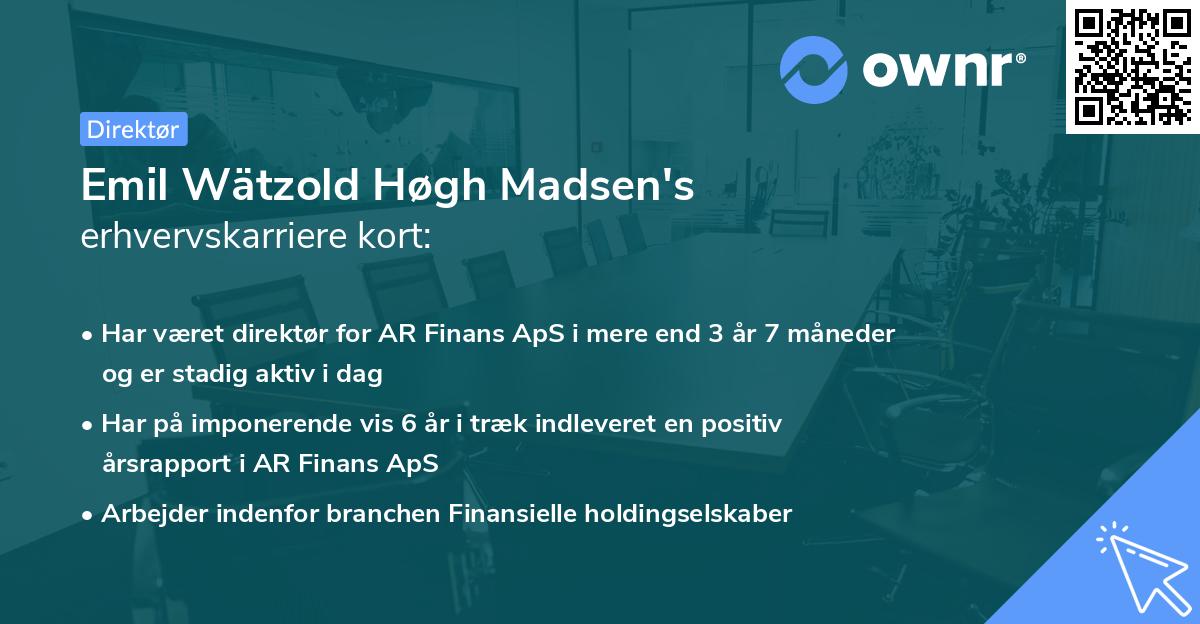 ownr®

Direktør

Emil Wätzold Høgh Madsen's
erhvervskarriere kort:

• Har været direktør for AR Finans ApS i mere end 3 år 7 måneder og er stadig aktiv i dag
• Har på imponerende vis 6 år i træk indleveret en positiv årsrapport i AR Finans ApS
• Arbejder indenfor branchen Finansielle holdingselskaber